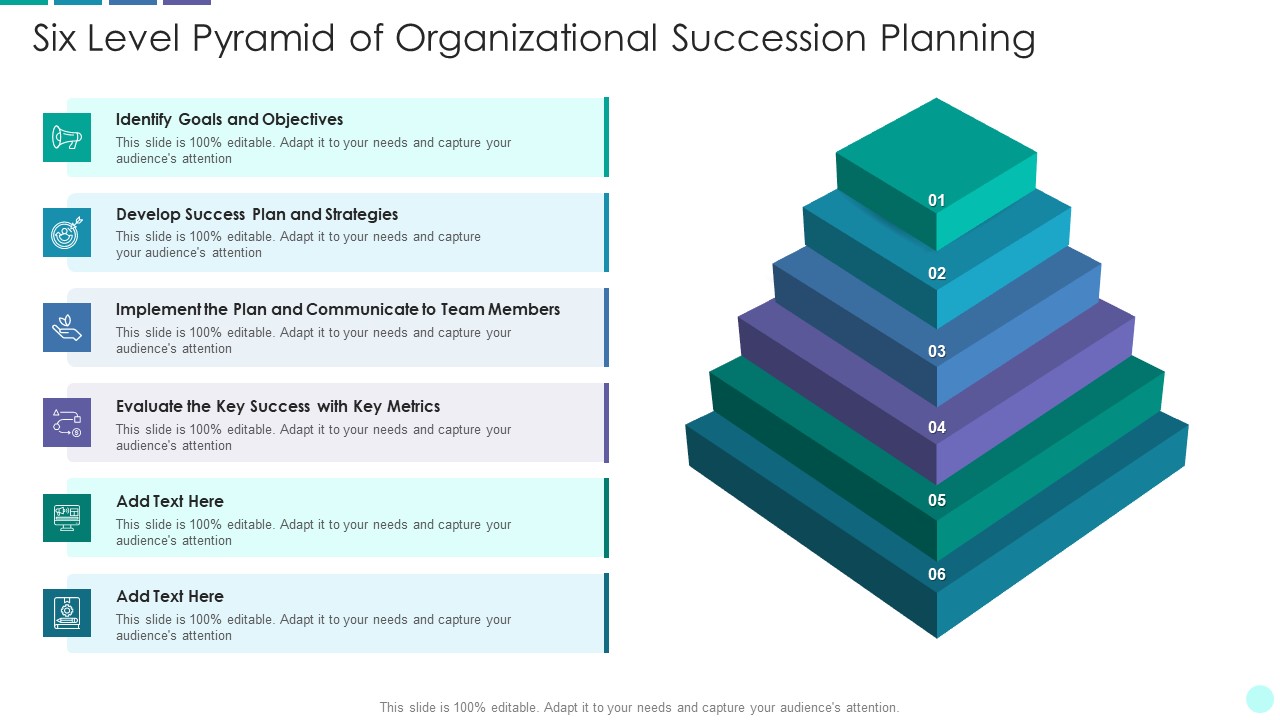 Six Level Pyramid of Organizational Succession Planning

Identify Goals and Objectives
This slide is 100% editable. Adapt it to your needs and capture your audience's attention

Develop Success Plan and Strategies
This slide is 100% editable. Adapt it to your needs and capture your audience's attention

Implement the Plan and Communicate to Team Members
This slide is 100% editable. Adapt it to your needs and capture your audience's attention

Evaluate the Key Success with Key Metrics
This slide is 100% editable. Adapt it to your needs and capture your audience's attention

Add Text Here
This slide is 100% editable. Adapt it to your needs and capture your audience's attention

Add Text Here
This slide is 100% editable. Adapt it to your needs and capture your audience's attention

01
02
03
04
05
06

This slide is 100% editable. Adapt it to your needs and capture your audience's attention.